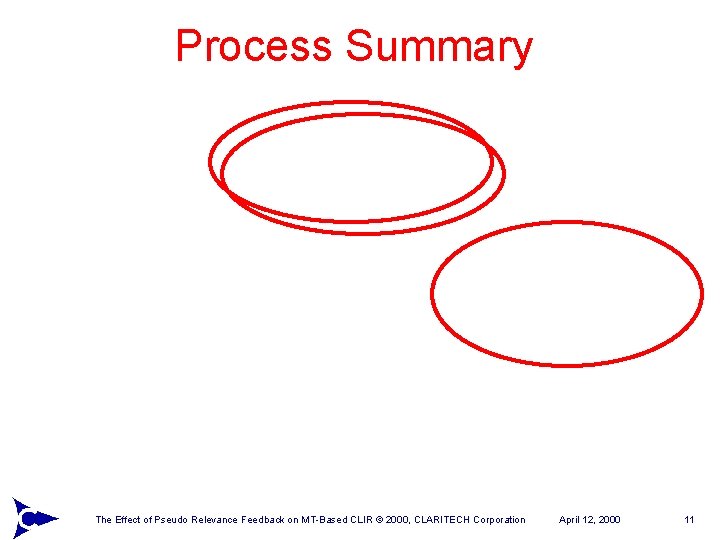 Process Summary

The Effect of Pseudo Relevance Feedback on MT-Based CLIR © 2000, CLARITECH Corporation April 12, 2000 11